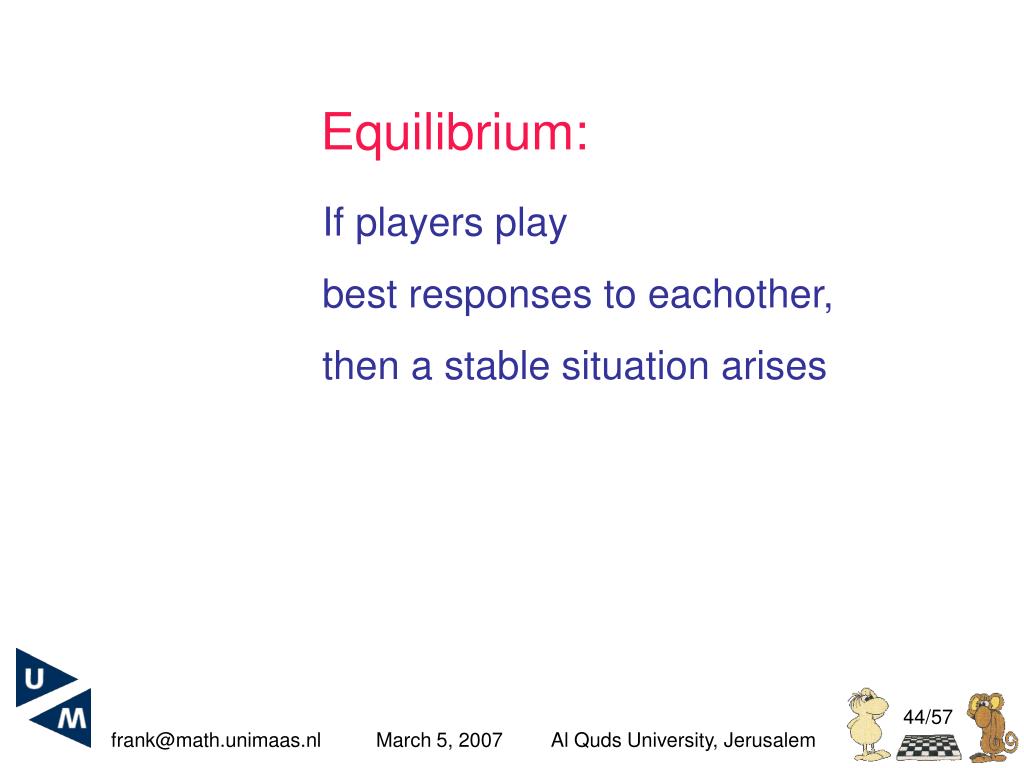 Equilibrium:

If players play

best responses to eachother,

then a stable situation arises

U

M

frank@math.unimaas.nl March 5, 2007 Al Quds University, Jerusalem

44/57